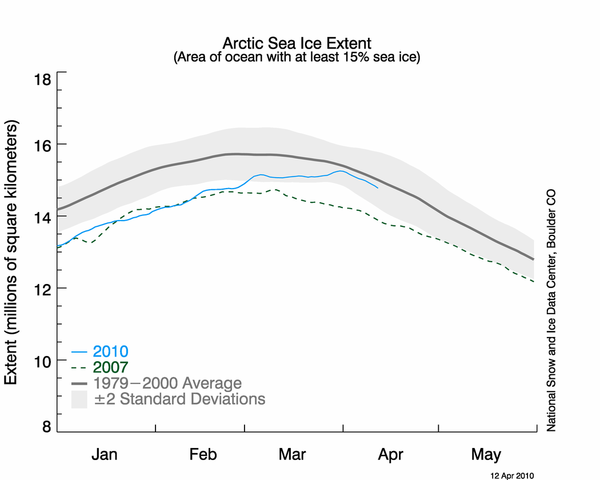 Arctic Sea Ice Extent
(Area of ocean with at least 15% sea ice)

Extent (millions of square kilometers)

18
16
14
12
10
8

2010
2007
1979−2000 Average
±2 Standard Deviations

Jan
Feb
Mar
Apr
May

National Snow and Ice Data Center, Boulder CO

12 Apr 2010